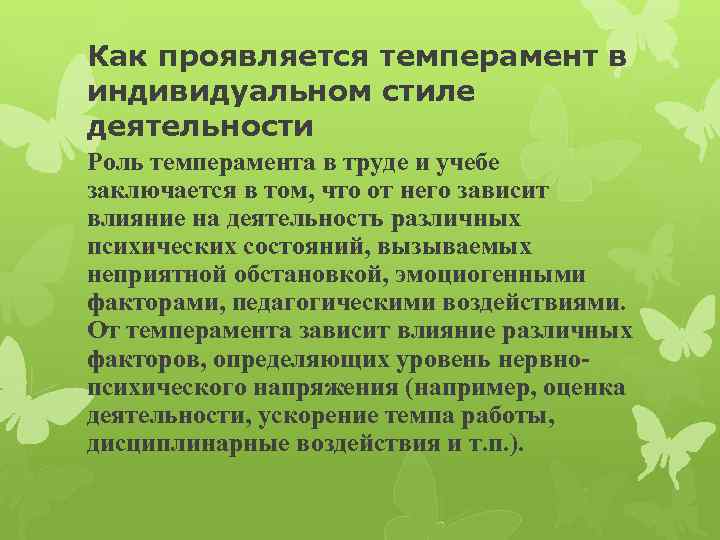 Как проявляется темперамент в индивидуальном стиле деятельности

Роль темперамента в труде и учебе заключается в том, что от него зависит влияние на деятельность различных психических состояний, вызываемых неприятной обстановкой, эмоциогенными факторами, педагогическими воздействиями. От темперамента зависит влияние различных факторов, определяющих уровень нервно-психического напряжения (например, оценка деятельности, ускорение темпа работы, дисциплинарные воздействия и т.п.).